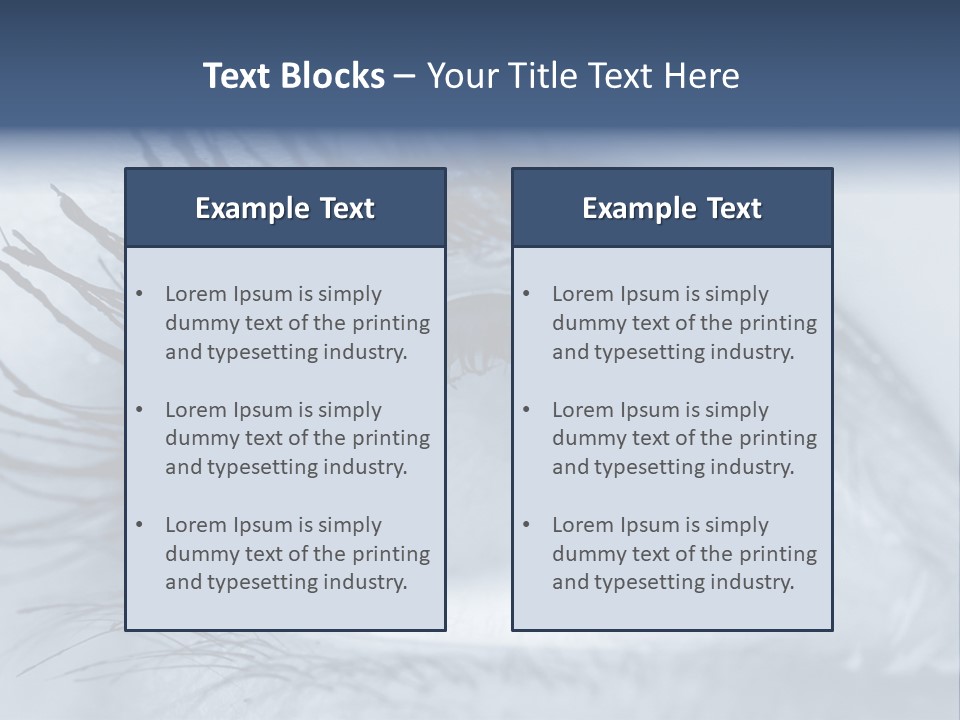 Text Blocks – Your Title Text Here

Example Text

• Lorem Ipsum is simply dummy text of the printing and typesetting industry.

• Lorem Ipsum is simply dummy text of the printing and typesetting industry.

• Lorem Ipsum is simply dummy text of the printing and typesetting industry.

Example Text

• Lorem Ipsum is simply dummy text of the printing and typesetting industry.

• Lorem Ipsum is simply dummy text of the printing and typesetting industry.

• Lorem Ipsum is simply dummy text of the printing and typesetting industry.